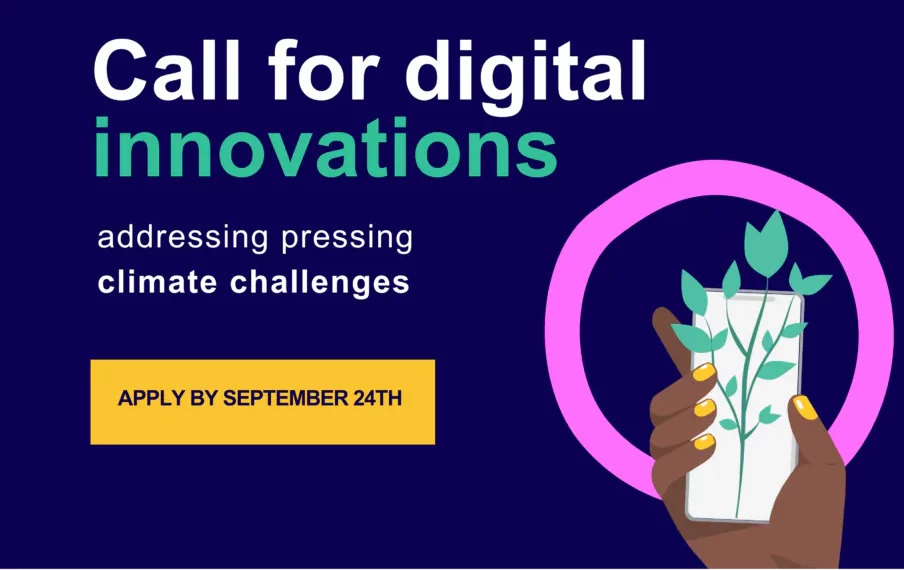 Call for digital innovations

addressing pressing climate challenges

APPLY BY SEPTEMBER 24TH